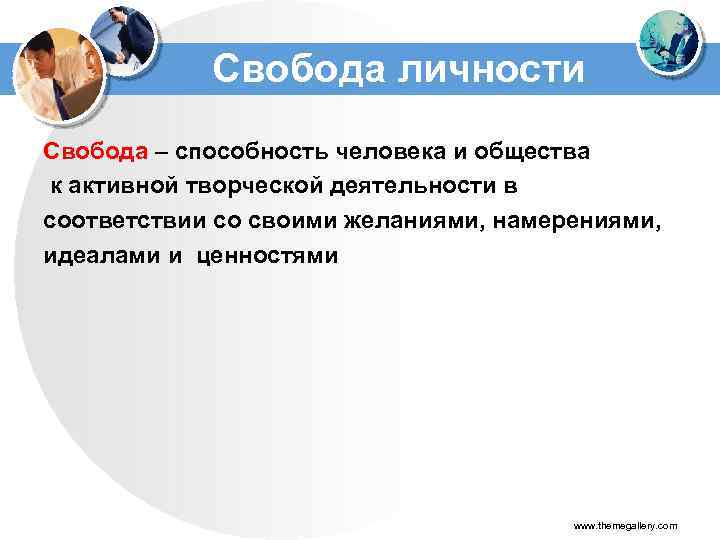 Свобода личности

Свобода – способность человека и общества к активной творческой деятельности в соответствии со своими желаниями, намерениями, идеалами и ценностями

www.themegallery.com